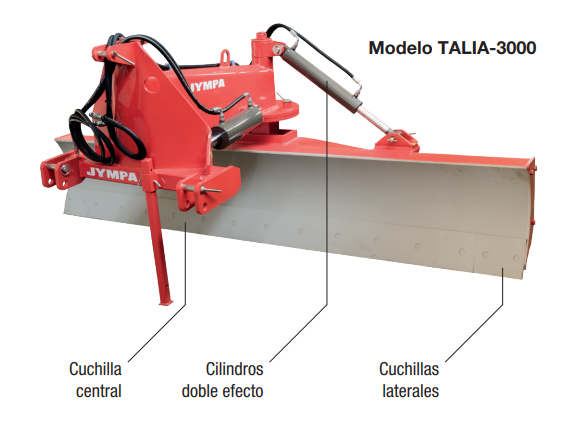 Modelo TALIA-3000

JYMPA

JYMPA

Cuchilla central

Cilindros doble efecto

Cuchillas laterales